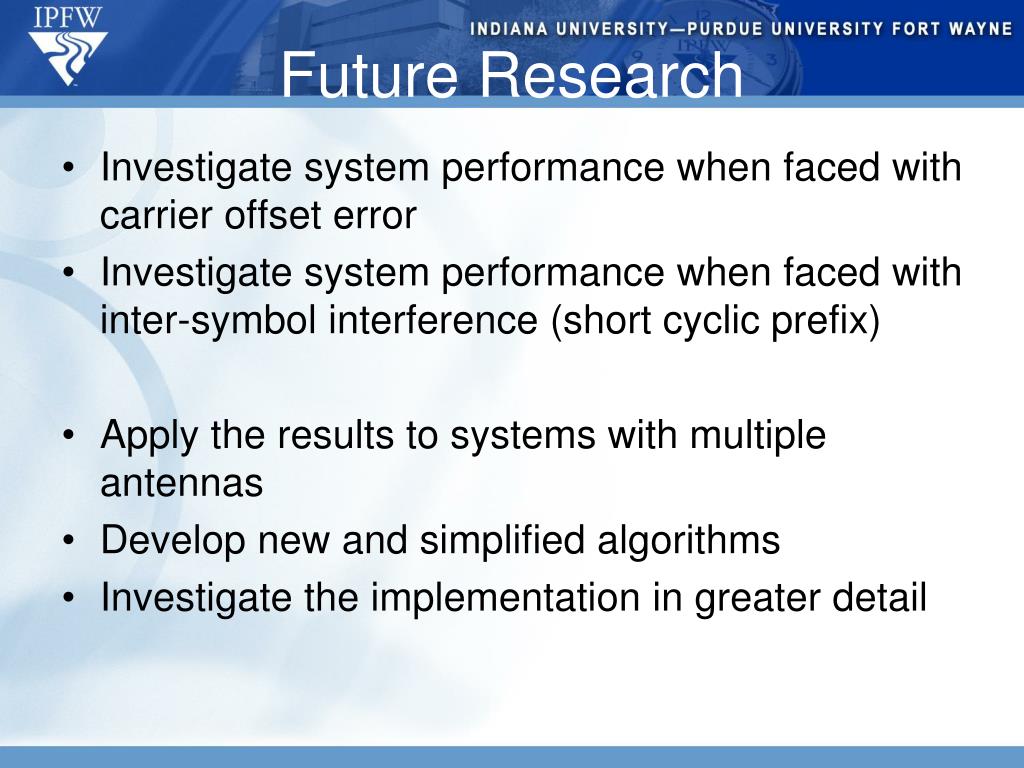 IPFW

INDIANA UNIVERSITY—PURDUE UNIVERSITY FORT WAYNE

Future Research

• Investigate system performance when faced with carrier offset error
• Investigate system performance when faced with inter-symbol interference (short cyclic prefix)

• Apply the results to systems with multiple antennas
• Develop new and simplified algorithms
• Investigate the implementation in greater detail